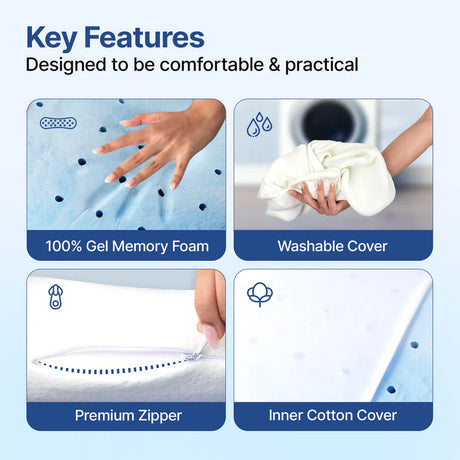 Key Features
Designed to be comfortable & practical

100% Gel Memory Foam

Washable Cover

Premium Zipper

Inner Cotton Cover